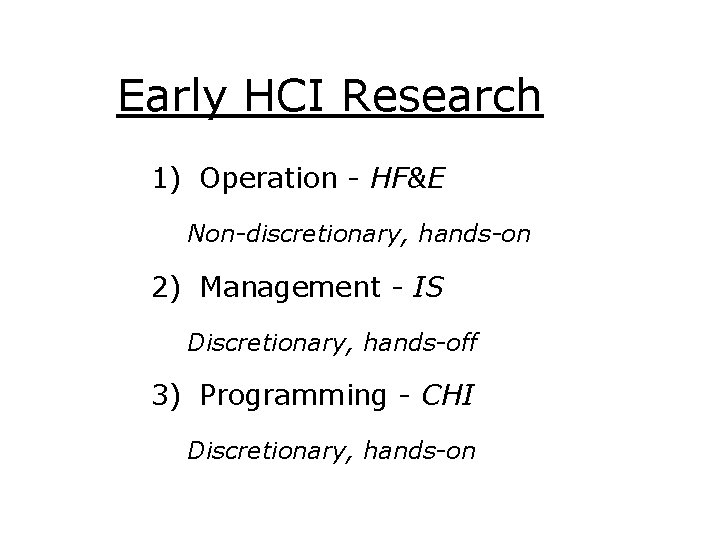 Early HCI Research

1) Operation - HF&E

Non-discretionary, hands-on

2) Management - IS

Discretionary, hands-off

3) Programming - CHI

Discretionary, hands-on